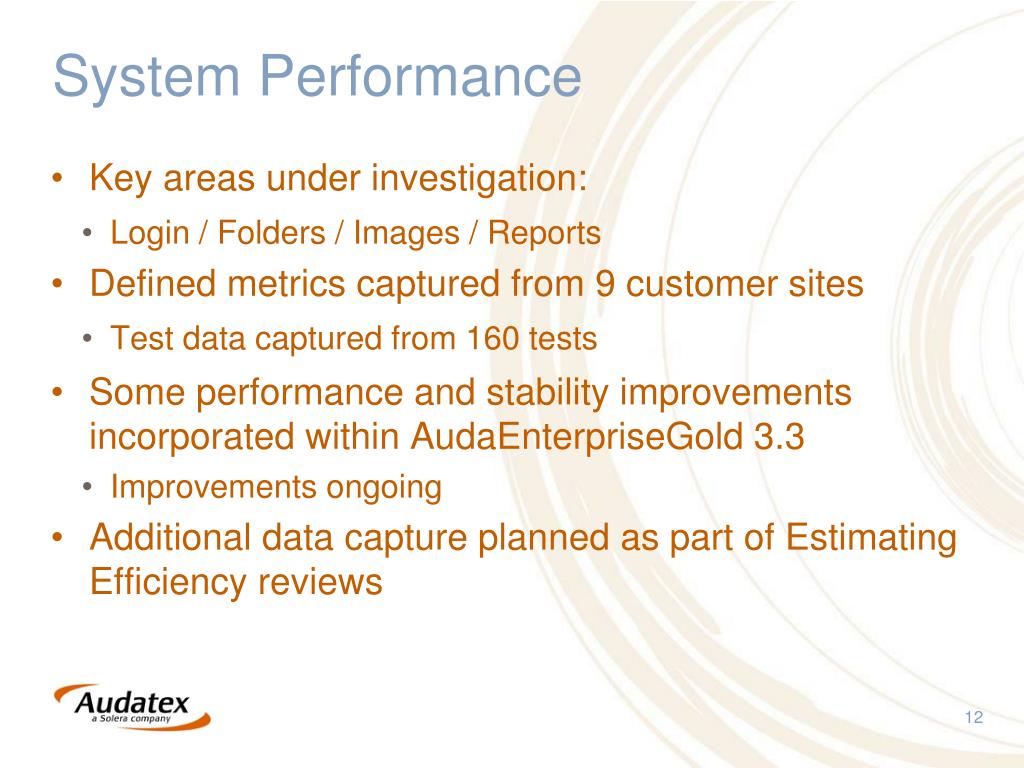 System Performance

• Key areas under investigation:
  • Login / Folders / Images / Reports
• Defined metrics captured from 9 customer sites
  • Test data captured from 160 tests
• Some performance and stability improvements incorporated within AudaEnterpriseGold 3.3
  • Improvements ongoing
• Additional data capture planned as part of Estimating Efficiency reviews

Audatex
a Solera company

12